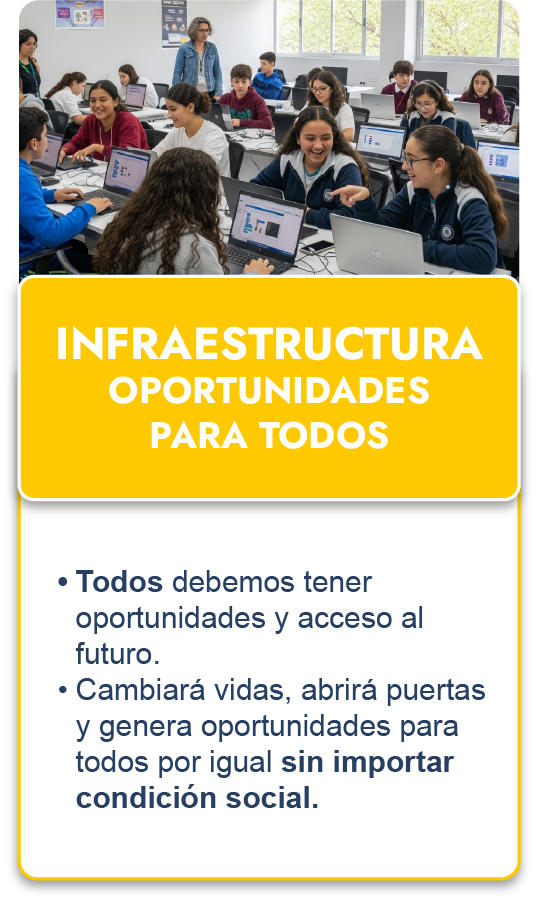 INFRAESTRUCTURA
OPORTUNIDADES
PARA TODOS

• Todos debemos tener oportunidades y acceso al futuro.
• Cambiará vidas, abrirá puertas y genera oportunidades para todos por igual sin importar condición social.